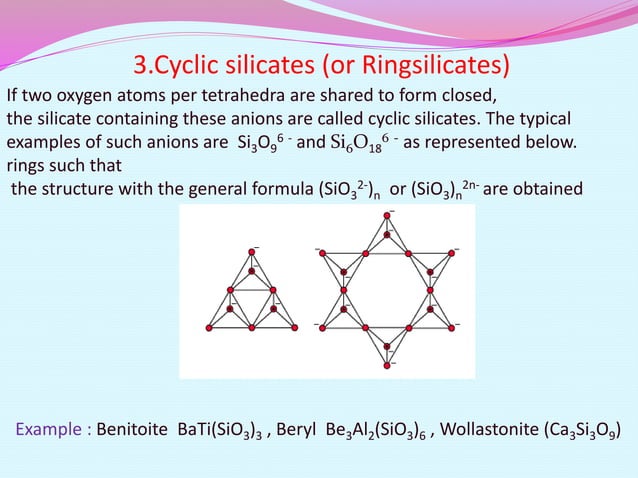 3.Cyclic silicates (or Ringsilicates)

If two oxygen atoms per tetrahedra are shared to form closed, the silicate containing these anions are called cyclic silicates. The typical examples of such anions are $Si_3O_9^{6-}$ and $Si_6O_{18}^{6-}$ as represented below. rings such that the structure with the general formula $(SiO_3^{2-})_n$ or $(SiO_3)_n^{2n-}$ are obtained

Example : Benitoite $BaTi(SiO_3)_3$ , Beryl $Be_3Al_2(SiO_3)_6$ , Wollastonite $(Ca_3Si_3O_9)$